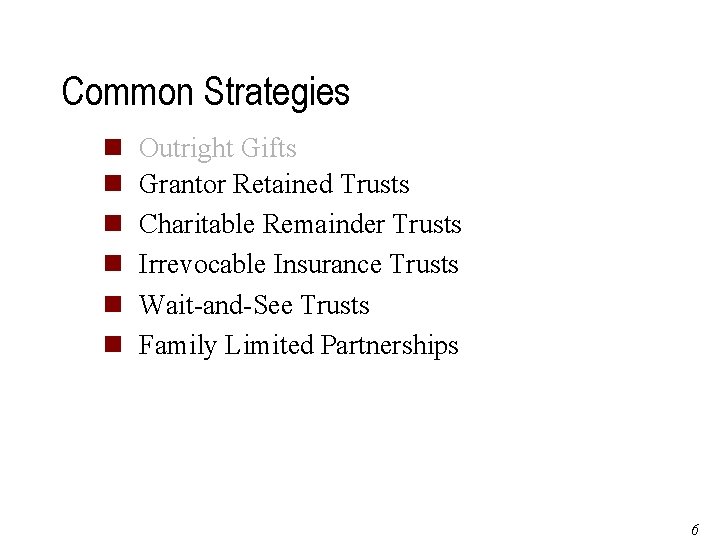 Common Strategies

- Outright Gifts
- Grantor Retained Trusts
- Charitable Remainder Trusts
- Irrevocable Insurance Trusts
- Wait-and-See Trusts
- Family Limited Partnerships

6